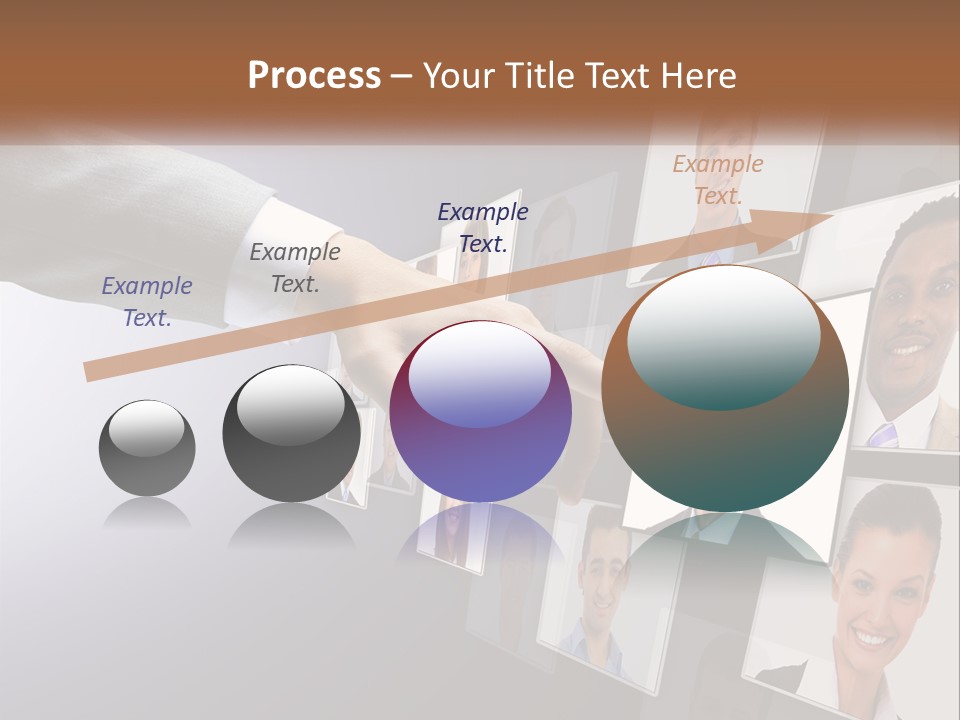 Process – Your Title Text Here

Example Text.

Example Text.

Example Text.

Example Text.